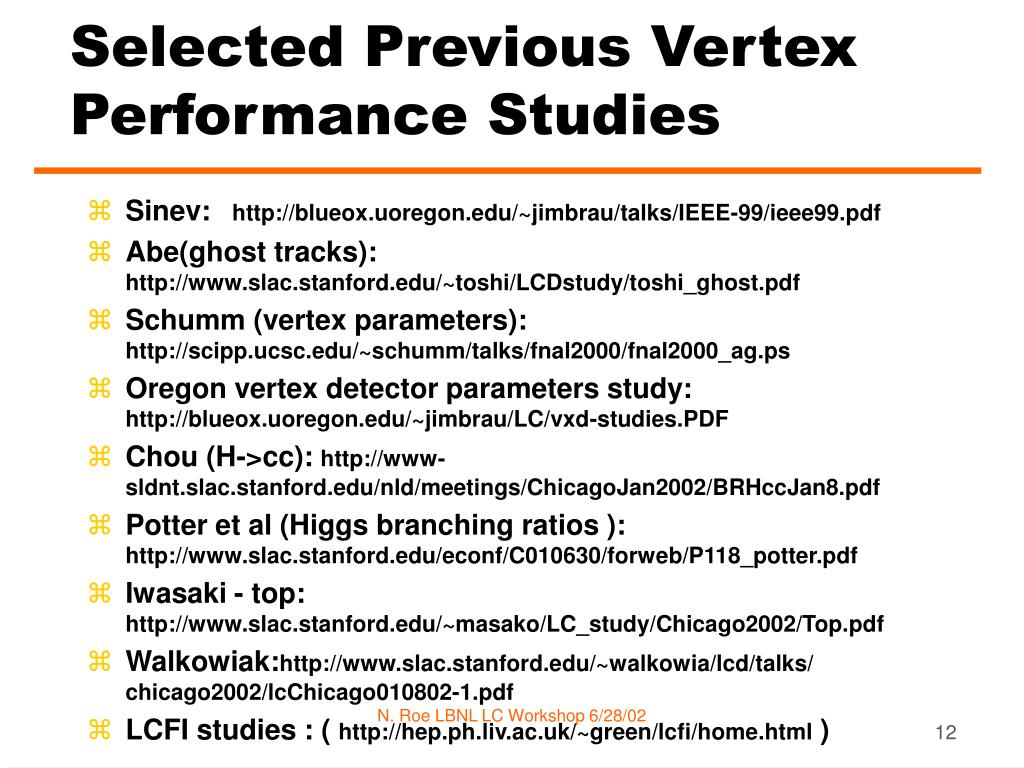 Selected Previous Vertex Performance Studies

Sinev: http://blueox.uoregon.edu/~jimbrau/talks/IEEE-99/ieee99.pdf

Abe(ghost tracks): http://www.slac.stanford.edu/~toshi/LCDstudy/toshi_ghost.pdf

Schumm (vertex parameters): http://scipp.ucsc.edu/~schumm/talks/fnal2000/fnal2000_ag.ps

Oregon vertex detector parameters study: http://blueox.uoregon.edu/~jimbrau/LC/vxd-studies.PDF

Chou (H->cc): http://www-sldnt.slac.stanford.edu/nld/meetings/ChicagoJan2002/BRHccJan8.pdf

Potter et al (Higgs branching ratios ): http://www.slac.stanford.edu/econf/C010630/forweb/P118_potter.pdf

Iwasaki - top: http://www.slac.stanford.edu/~masako/LC_study/Chicago2002/Top.pdf

Walkowiak:http://www.slac.stanford.edu/~walkowia/lcd/talks/chicago2002/lcChicago010802-1.pdf

LCFI studies : ( http://hep.ph.liv.ac.uk/~green/lcfi/home.html )

N. Roe LBNL LC Workshop 6/28/02

12